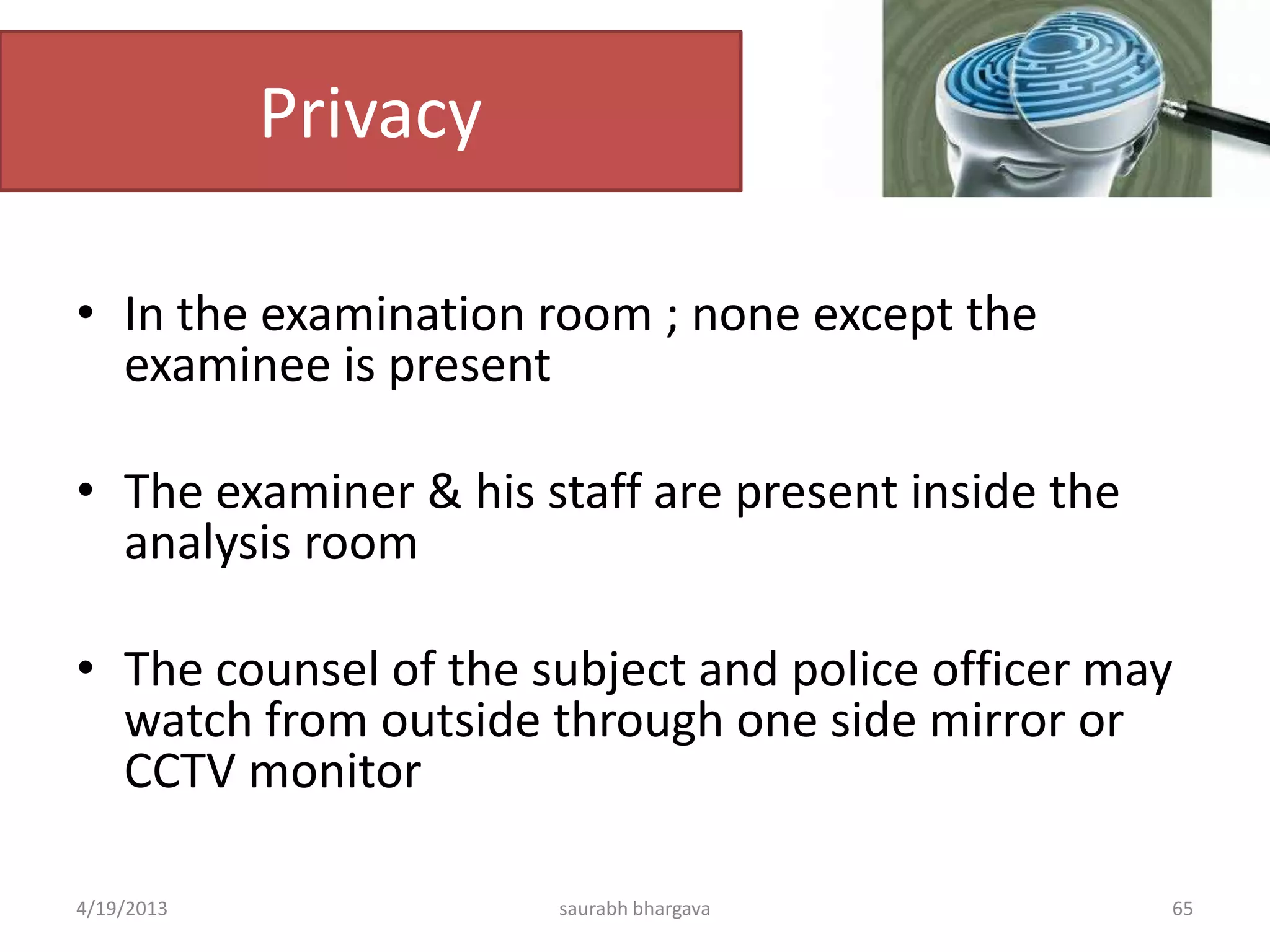 Privacy

• In the examination room ; none except the examinee is present

• The examiner & his staff are present inside the analysis room

• The counsel of the subject and police officer may watch from outside through one side mirror or CCTV monitor

4/19/2013 saurabh bhargava 65